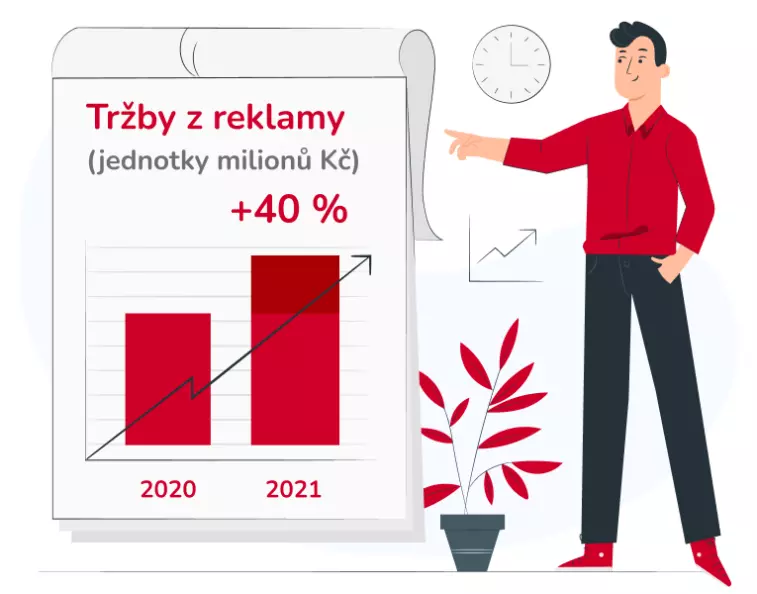 Tržby z reklamy
(jednotky milionů Kč)

+40 %

2020
2021